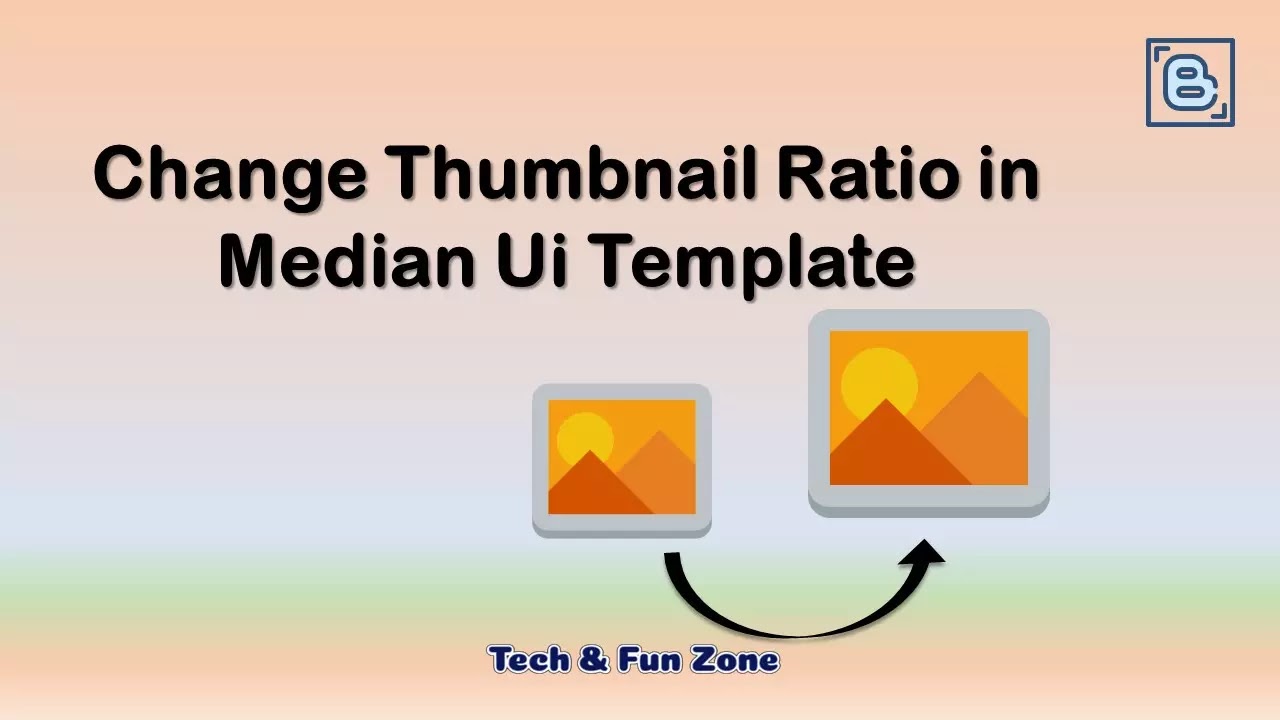 Change Thumbnail Ratio in Median Ui Template

Tech & Fun Zone